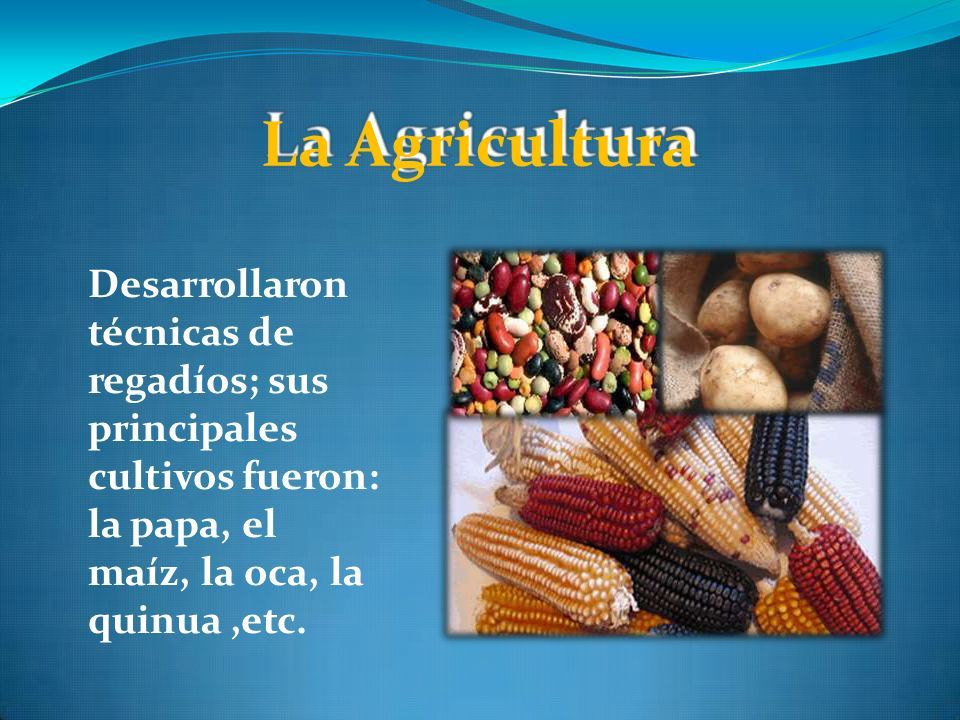 La Agricultura

Desarrollaron técnicas de regadíos; sus principales cultivos fueron: la papa, el maíz, la oca, la quinua ,etc.